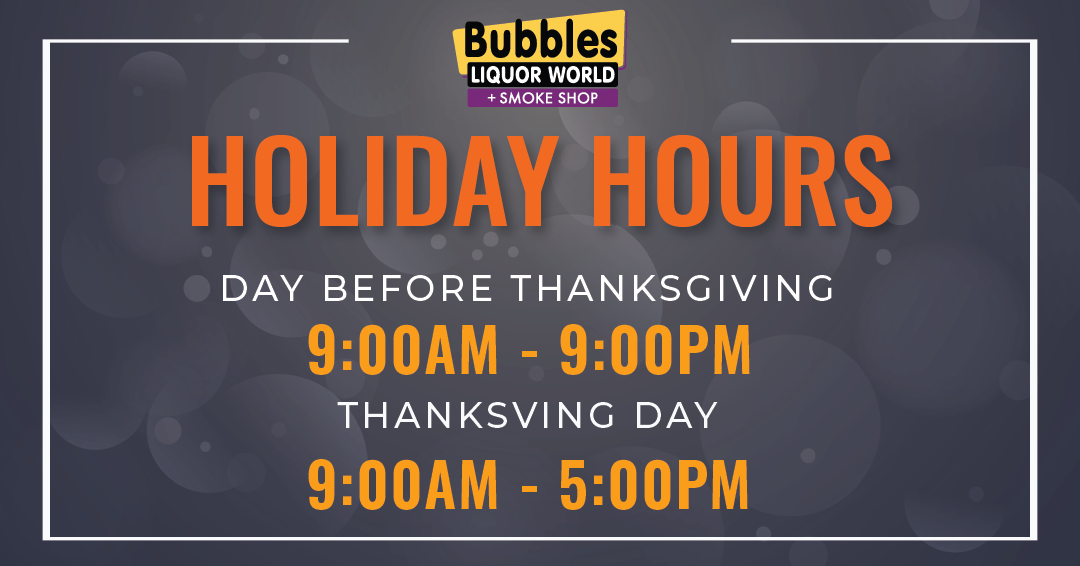 Bubbles
LIQUOR WORLD
+ SMOKE SHOP

HOLIDAY HOURS

DAY BEFORE THANKSGIVING
9:00AM - 9:00PM
THANKSVING DAY
9:00AM - 5:00PM